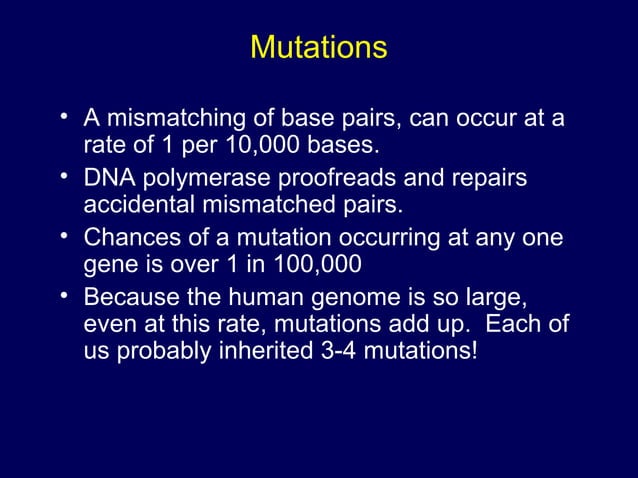 Mutations

• A mismatching of base pairs, can occur at a rate of 1 per 10,000 bases.
• DNA polymerase proofreads and repairs accidental mismatched pairs.
• Chances of a mutation occurring at any one gene is over 1 in 100,000
• Because the human genome is so large, even at this rate, mutations add up. Each of us probably inherited 3-4 mutations!